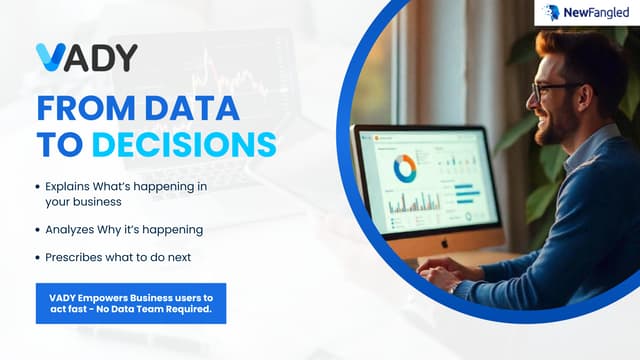 NewFangled

VADY

FROM DATA TO DECISIONS

• Explains What's happening in your business

• Analyzes Why it's happening

• Prescribes what to do next

VADY Empowers Business users to act fast - No Data Team Required.